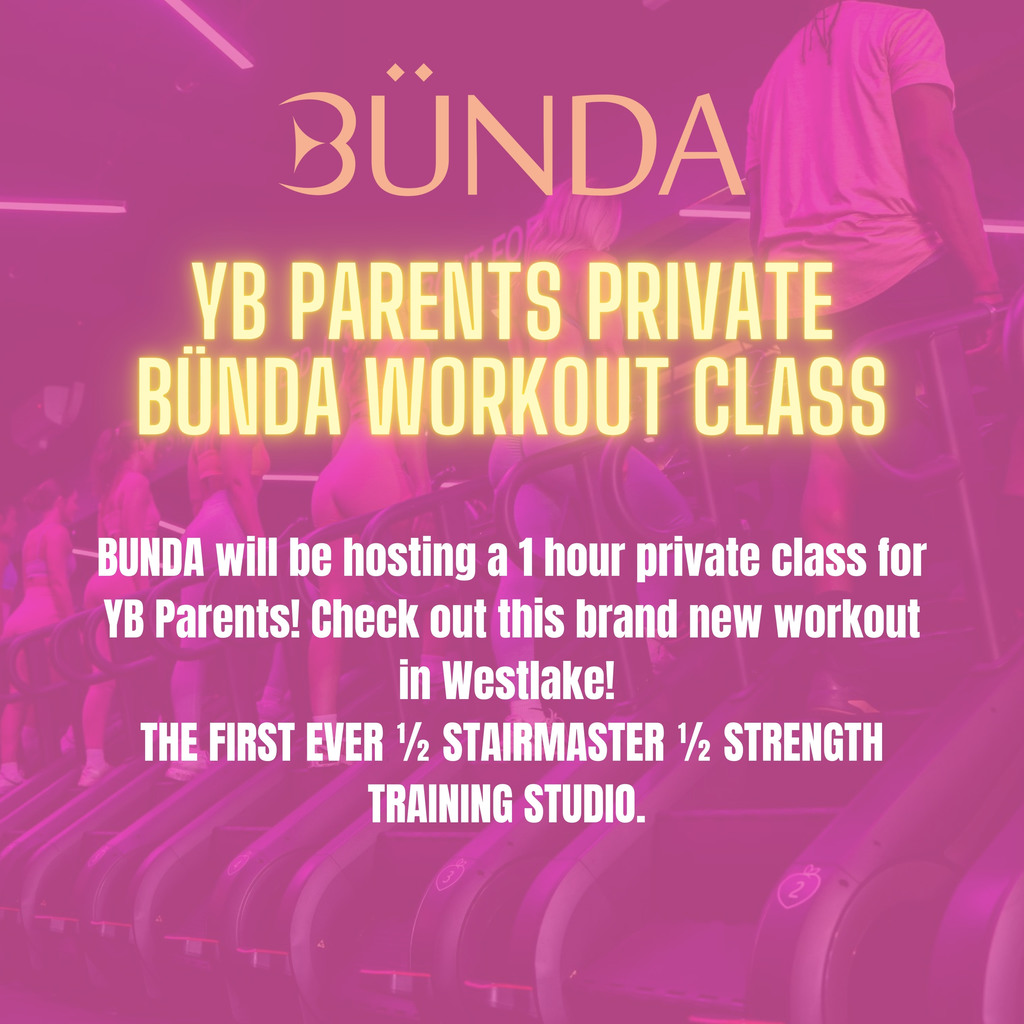 BÜNDA

YB PARENTS PRIVATE BÜNDA WORKOUT CLASS

BUNDA will be hosting a 1 hour private class for YB Parents! Check out this brand new workout in Westlake!
THE FIRST EVER ½ STAIRMASTER ½ STRENGTH TRAINING STUDIO.